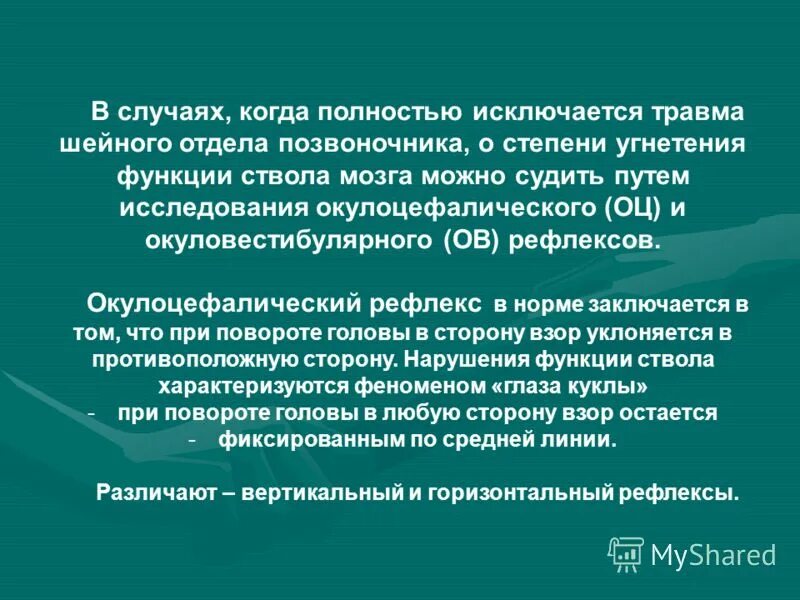 В случаях, когда полностью исключается травма шейного отдела позвоночника, о степени угнетения функции ствола мозга можно судить путем исследования окулоцефалического (ОЦ) и окуловестибулярного (ОВ) рефлексов.

Окулоцефалический рефлекс в норме заключается в том, что при повороте головы в сторону взор уклоняется в противоположную сторону. Нарушения функции ствола характеризуются феноменом «глаза куклы»
- при повороте головы в любую сторону взор остается
- фиксированным по средней линии.

Различают – вертикальный и горизонтальный рефлексы.

MyShared